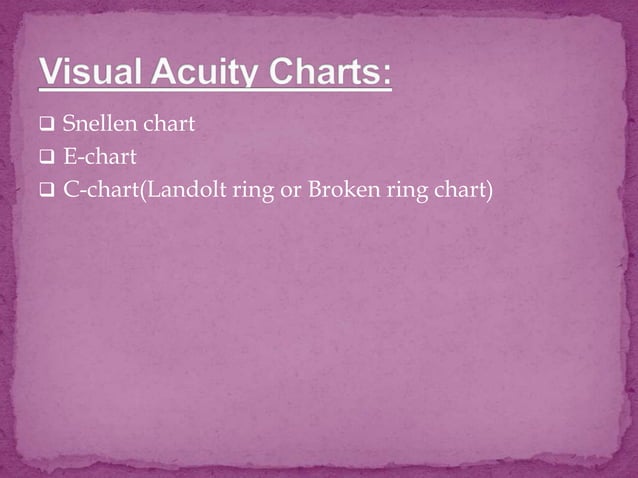 Visual Acuity Charts:

❑ Snellen chart
❑ E-chart
❑ C-chart(Landolt ring or Broken ring chart)